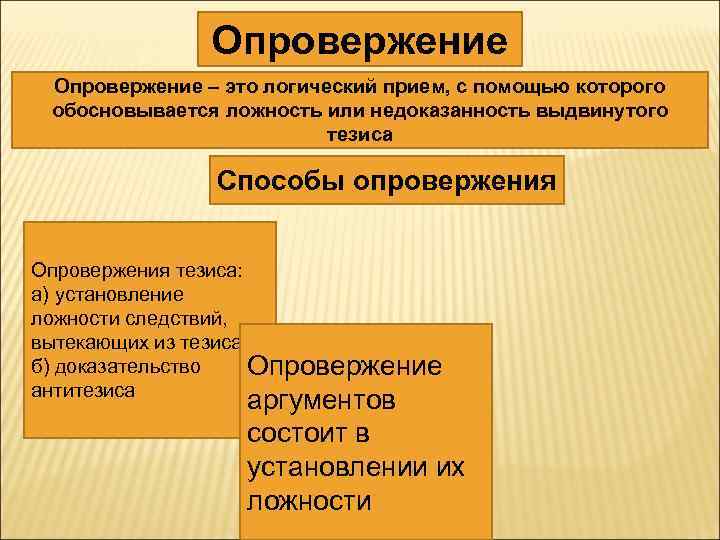 Опровержение

Опровержение – это логический прием, с помощью которого обосновывается ложность или недоказанность выдвинутого тезиса

Способы опровержения

Опровержения тезиса:
а) установление ложности следствий, вытекающих из тезиса
б) доказательство антитезиса

Опровержение аргументов состоит в установлении их ложности